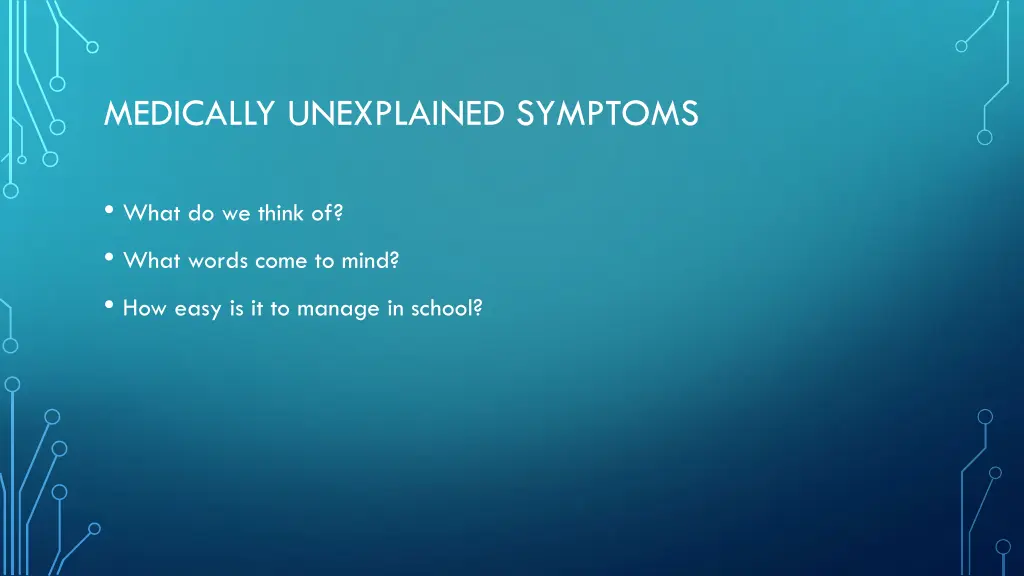 MEDICALLY UNEXPLAINED SYMPTOMS

• What do we think of?

• What words come to mind?

• How easy is it to manage in school?